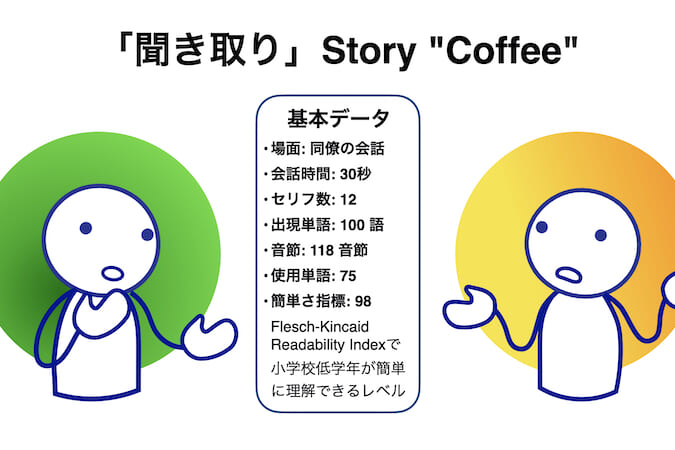 「聞き取り」Story "Coffee"

基本データ

・場面: 同僚の会話
・会話時間: 30秒
・セリフ数: 12
・出現単語: 100 語
・音節: 118 音節
・使用単語: 75
・簡単さ指標: 98

Flesch-Kincaid Readability Indexで小学校低学年が簡単に理解できるレベル